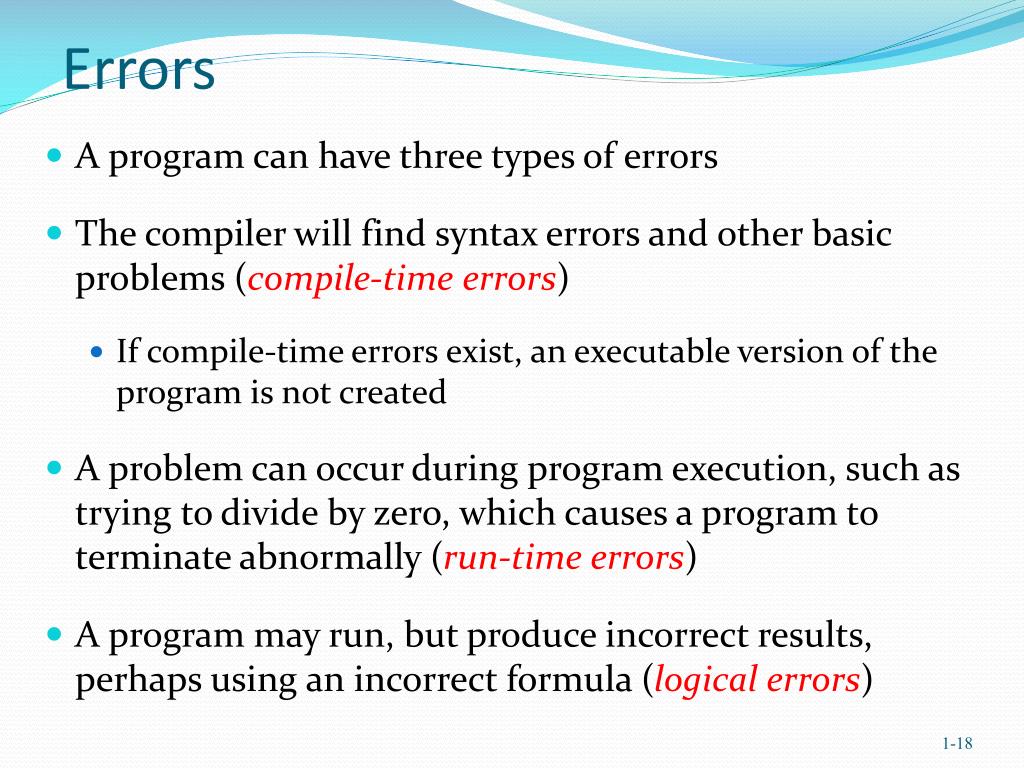 Errors

A program can have three types of errors

The compiler will find syntax errors and other basic problems (compile-time errors)

If compile-time errors exist, an executable version of the program is not created

A problem can occur during program execution, such as trying to divide by zero, which causes a program to terminate abnormally (run-time errors)

A program may run, but produce incorrect results, perhaps using an incorrect formula (logical errors)

1-18